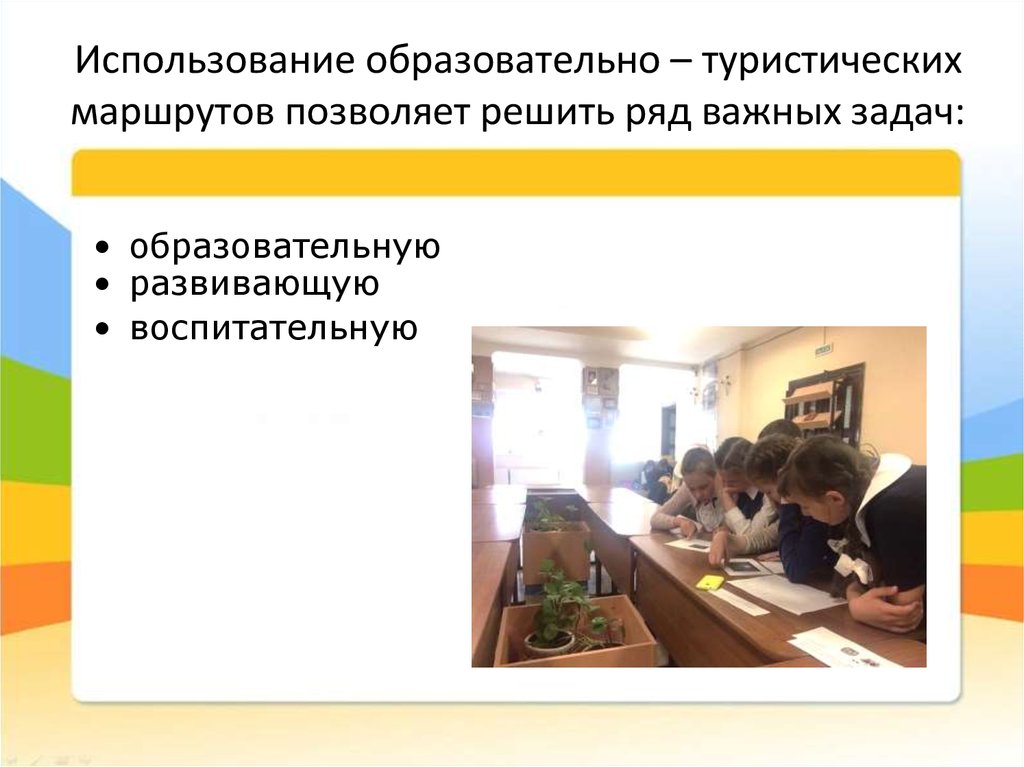 Использование образовательно – туристических маршрутов позволяет решить ряд важных задач:

• образовательную
• развивающую
• воспитательную